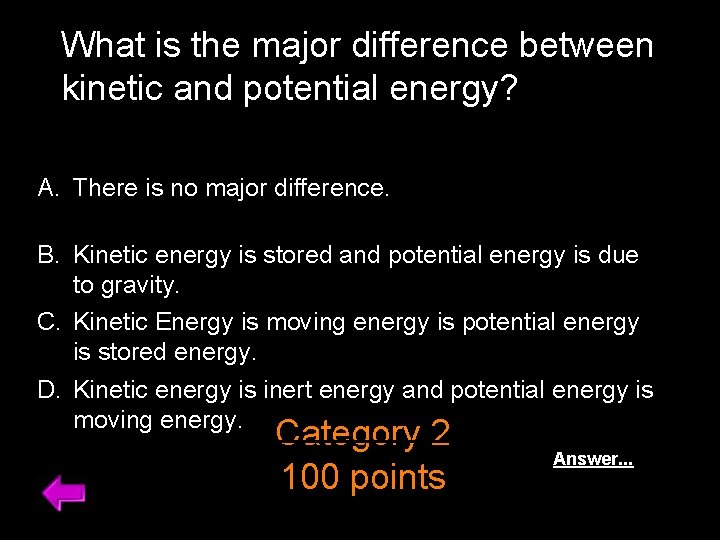 What is the major difference between kinetic and potential energy?

A. There is no major difference.

B. Kinetic energy is stored and potential energy is due to gravity.

C. Kinetic Energy is moving energy is potential energy is stored energy.

D. Kinetic energy is inert energy and potential energy is moving energy.

Category 2
100 points

Answer...